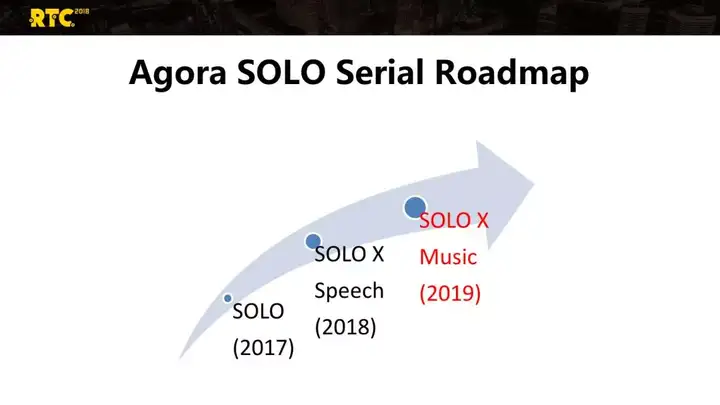 RTC 2018

Agora SOLO Serial Roadmap

SOLO (2017)

SOLO X Speech (2018)

SOLO X Music (2019)